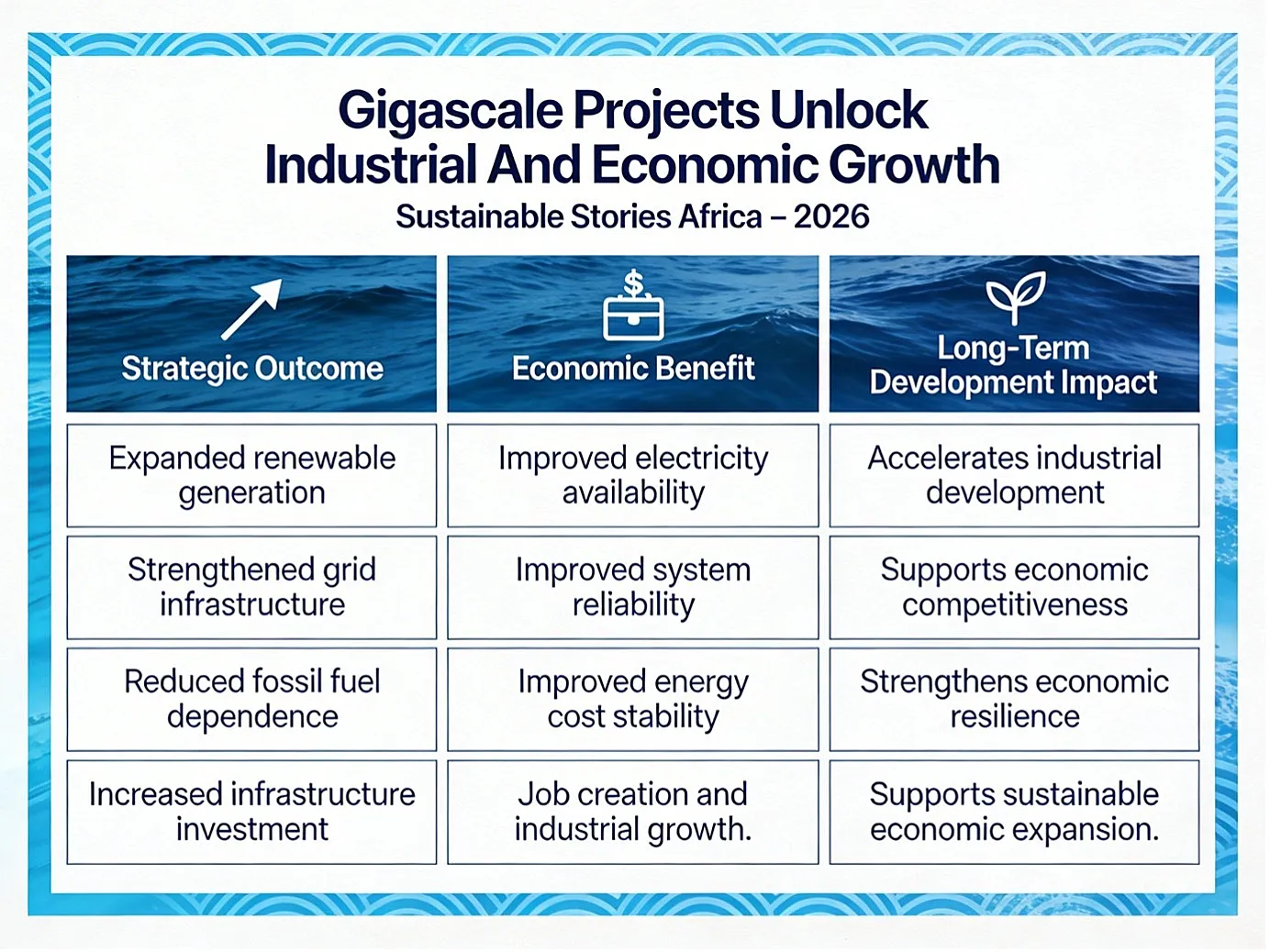 Gigascale Projects Unlock Industrial And Economic Growth

Sustainable Stories Africa – 2026

| Strategic Outcome | Economic Benefit | Long-Term Development Impact |
|---|---|---|
| Expanded renewable generation | Improved electricity availability | Accelerates industrial development |
| Strengthened grid infrastructure | Improved system reliability | Supports economic competitiveness |
| Reduced fossil fuel dependence | Improved energy cost stability | Strengthens economic resilience |
| Increased infrastructure investment | Job creation and industrial growth. | Supports sustainable economic expansion. |